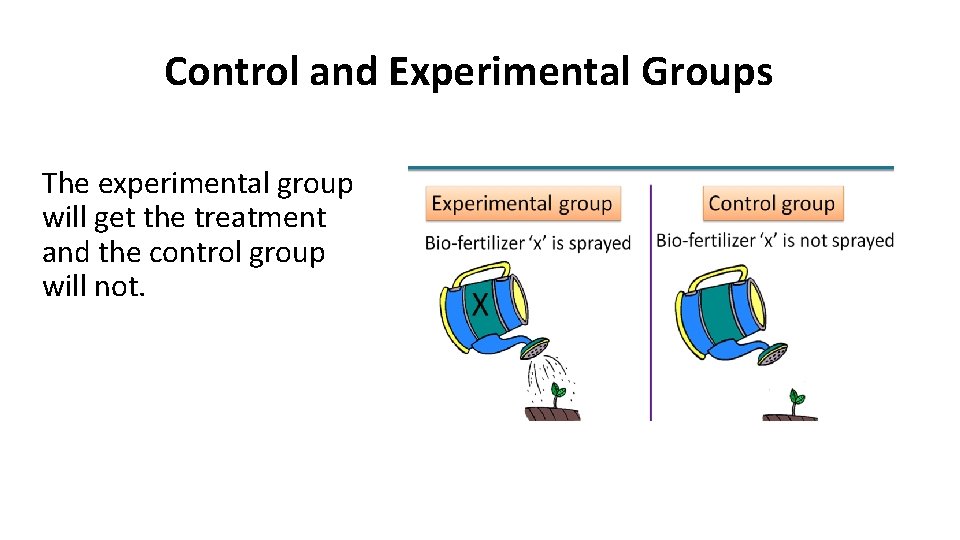 Control and Experimental Groups

The experimental group will get the treatment and the control group will not.

Experimental group
Bio-fertilizer ‘x’ is sprayed
X

Control group
Bio-fertilizer ‘x’ is not sprayed